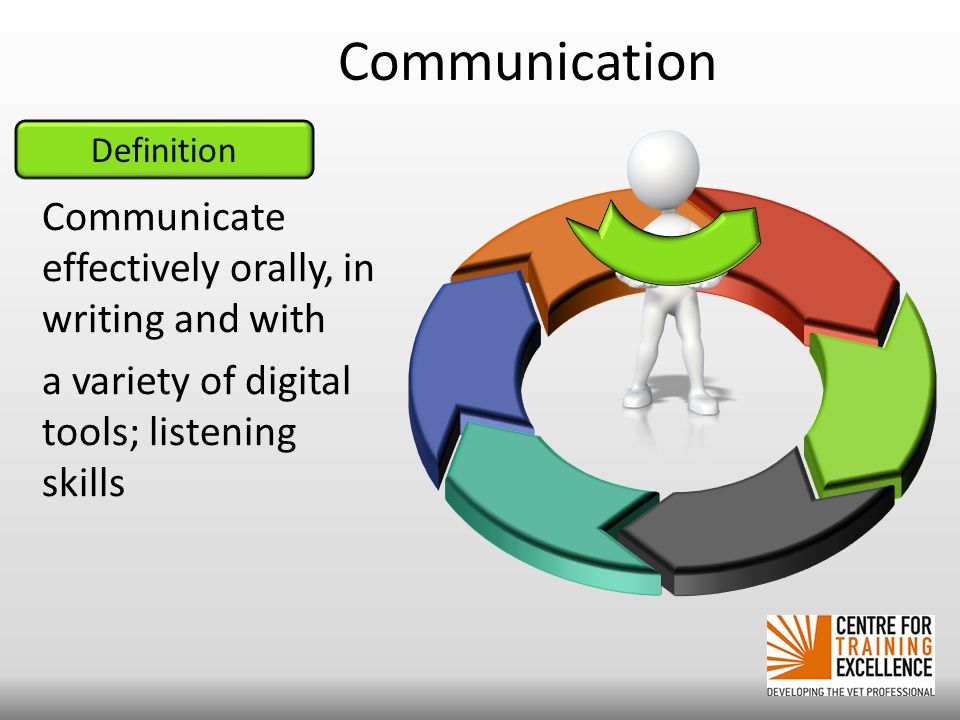 Communication

Definition

Communicate effectively orally, in writing and with

a variety of digital tools; listening skills

CENTRE FOR TRAINING EXCELLENCE
DEVELOPING THE VET PROFESSIONAL